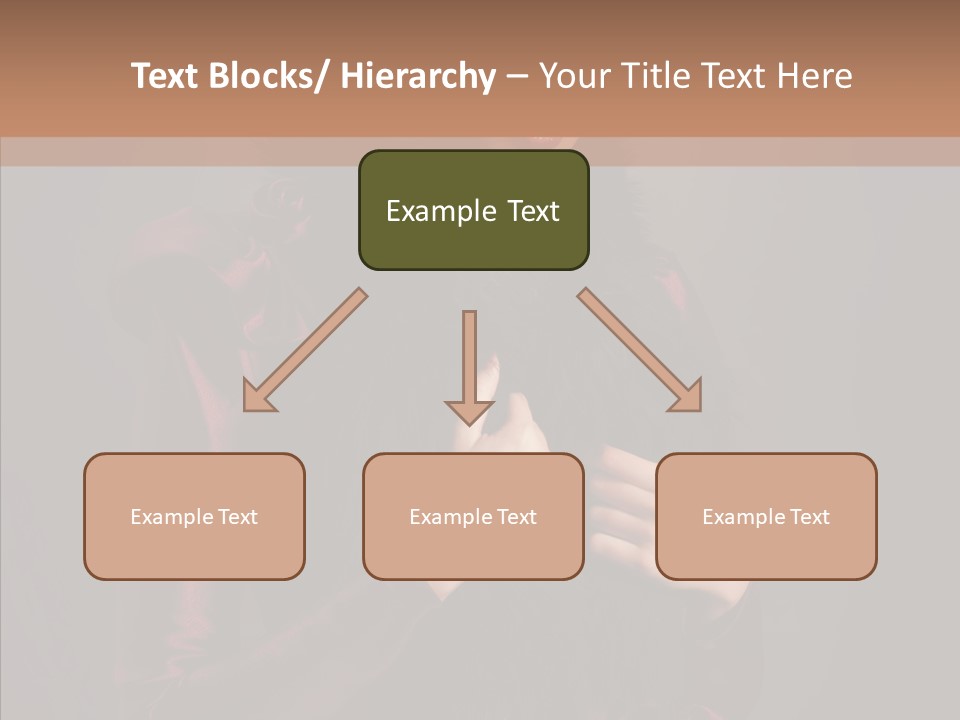 Text Blocks/ Hierarchy – Your Title Text Here

Example Text

Example Text

Example Text

Example Text